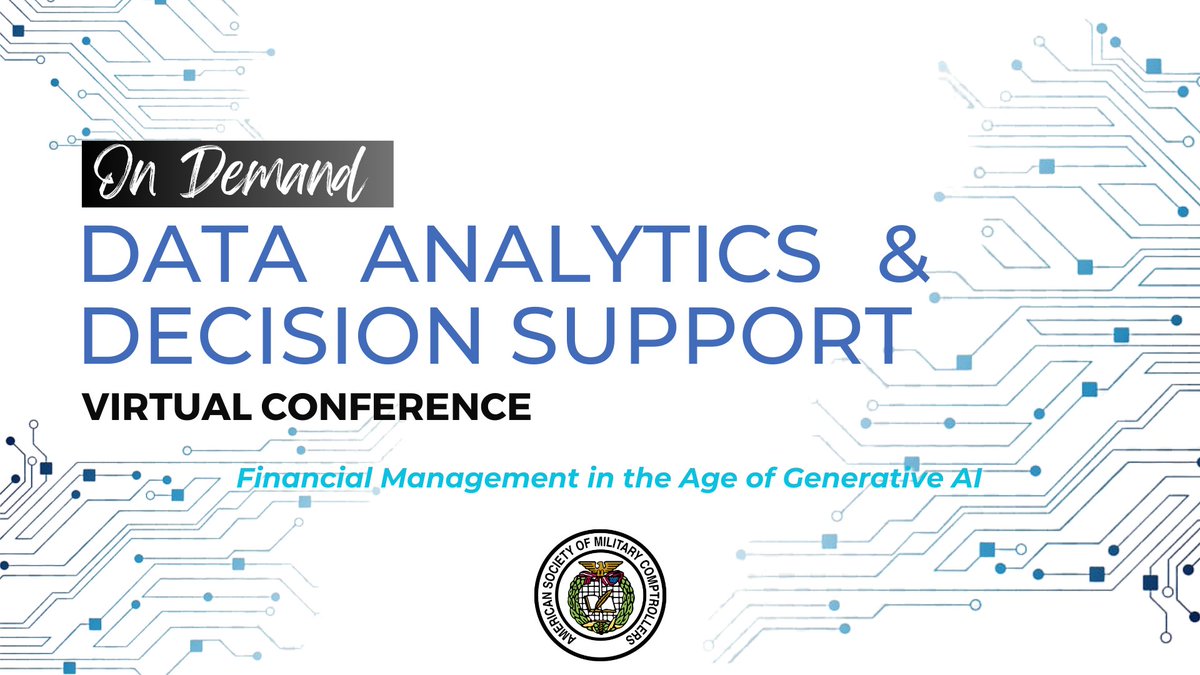 On Demand

DATA ANALYTICS & DECISION SUPPORT

VIRTUAL CONFERENCE

Financial Management in the Age of Generative AI

AMERICAN SOCIETY OF MILITARY COMPTROLLERS